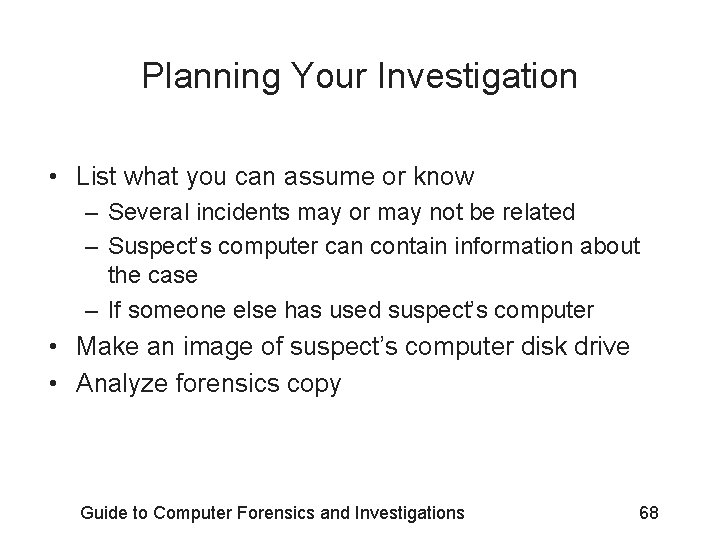 Planning Your Investigation

• List what you can assume or know
– Several incidents may or may not be related
– Suspect's computer can contain information about the case
– If someone else has used suspect's computer
• Make an image of suspect's computer disk drive
• Analyze forensics copy

Guide to Computer Forensics and Investigations 68